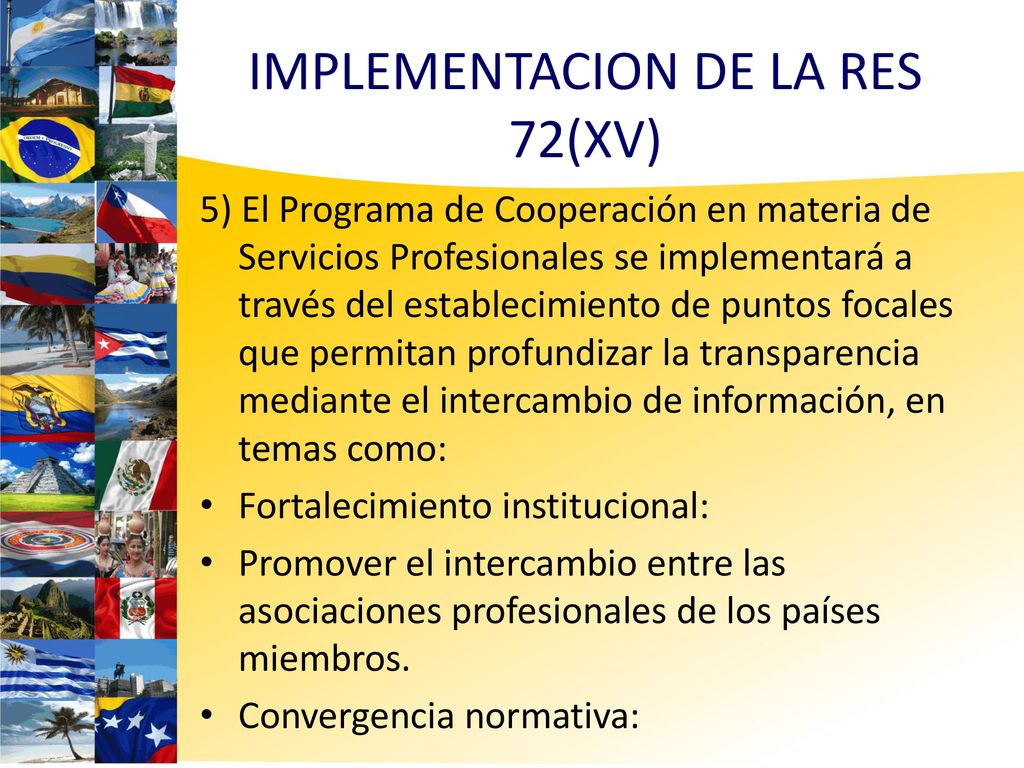 IMPLEMENTACION DE LA RES 72(XV)

5) El Programa de Cooperación en materia de Servicios Profesionales se implementará a través del establecimiento de puntos focales que permitan profundizar la transparencia mediante el intercambio de información, en temas como:

• Fortalecimiento institucional:
• Promover el intercambio entre las asociaciones profesionales de los países miembros.
• Convergencia normativa: